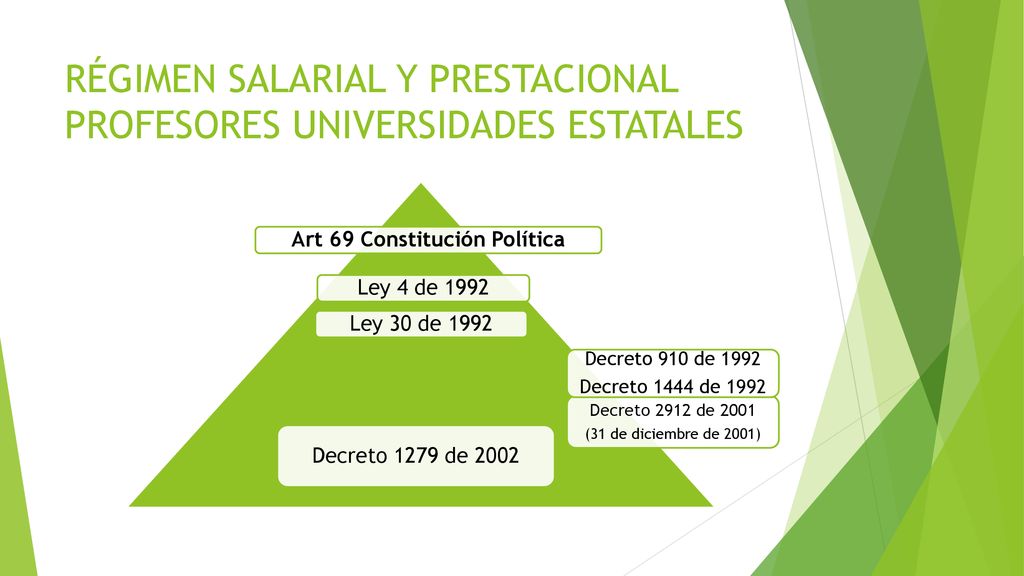 RÉGIMEN SALARIAL Y PRESTACIONAL PROFESORES UNIVERSIDADES ESTATALES

Art 69 Constitución Política

Ley 4 de 1992

Ley 30 de 1992

Decreto 910 de 1992
Decreto 1444 de 1992

Decreto 2912 de 2001
(31 de diciembre de 2001)

Decreto 1279 de 2002